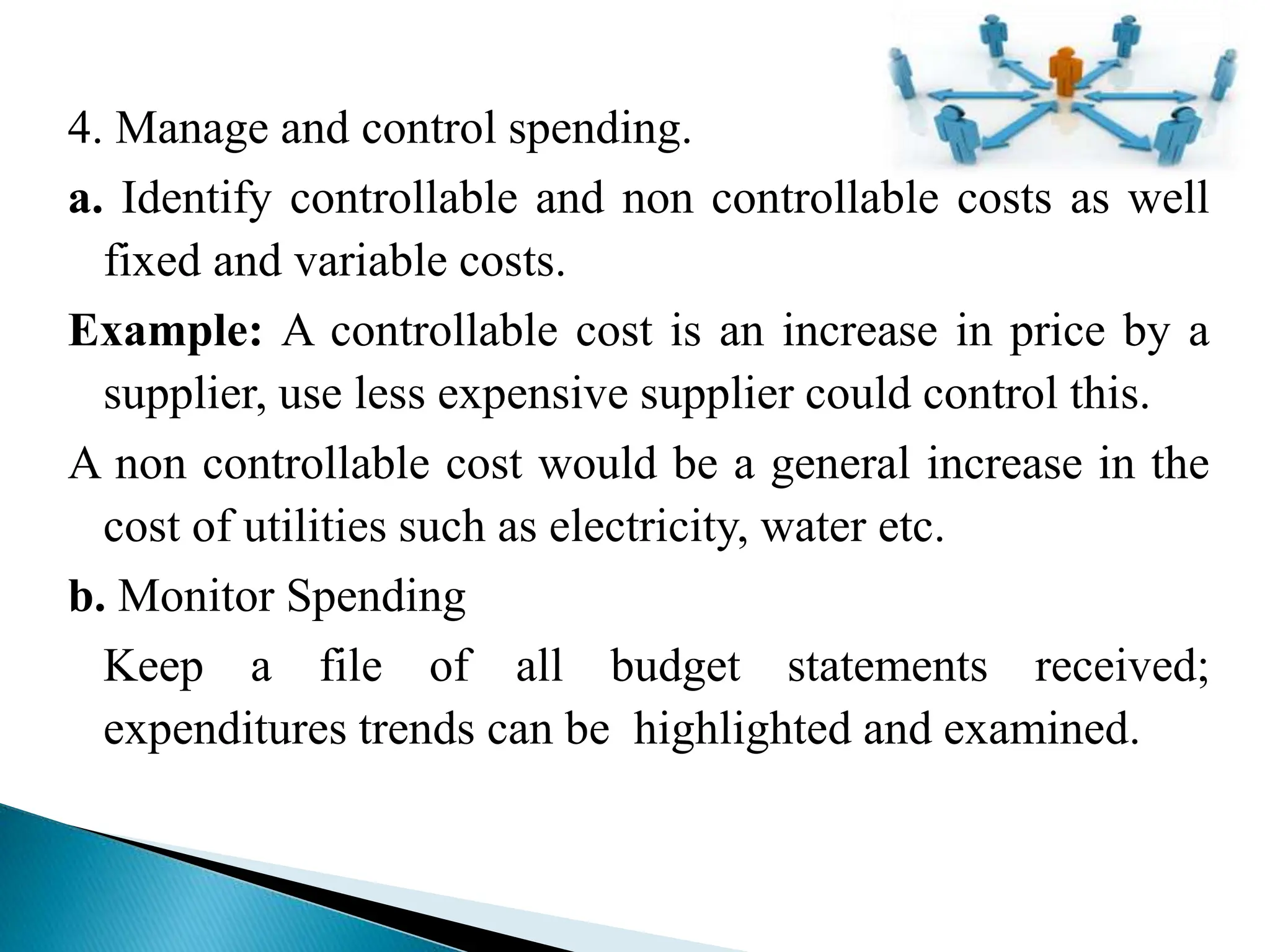 4. Manage and control spending.

a. Identify controllable and non controllable costs as well fixed and variable costs.

Example: A controllable cost is an increase in price by a supplier, use less expensive supplier could control this.

A non controllable cost would be a general increase in the cost of utilities such as electricity, water etc.

b. Monitor Spending

Keep a file of all budget statements received; expenditures trends can be highlighted and examined.